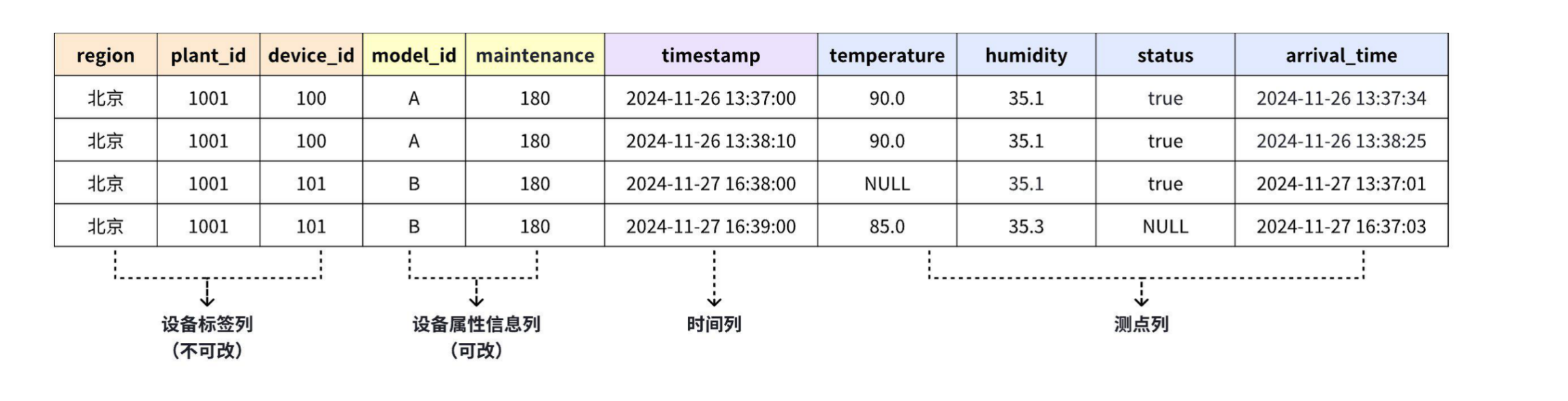 | region | plant_id | device_id | model_id | maintenance | timestamp | temperature | humidity | status | arrival_time |
|---|---|---|---|---|---|---|---|---|---|
| 北京 | 1001 | 100 | A | 180 | 2024-11-26 13:37:00 | 90.0 | 35.1 | true | 2024-11-26 13:37:34 |
| 北京 | 1001 | 100 | A | 180 | 2024-11-26 13:38:10 | 90.0 | 35.1 | true | 2024-11-26 13:38:25 |
| 北京 | 1001 | 101 | B | 180 | 2024-11-27 16:38:00 | NULL | 35.1 | true | 2024-11-27 13:37:01 |
| 北京 | 1001 | 101 | B | 180 | 2024-11-27 16:39:00 | 85.0 | 35.3 | NULL | 2024-11-27 16:37:03 |

设备标签列
（不可改）

设备属性信息列
（可改）

时间列

测点列